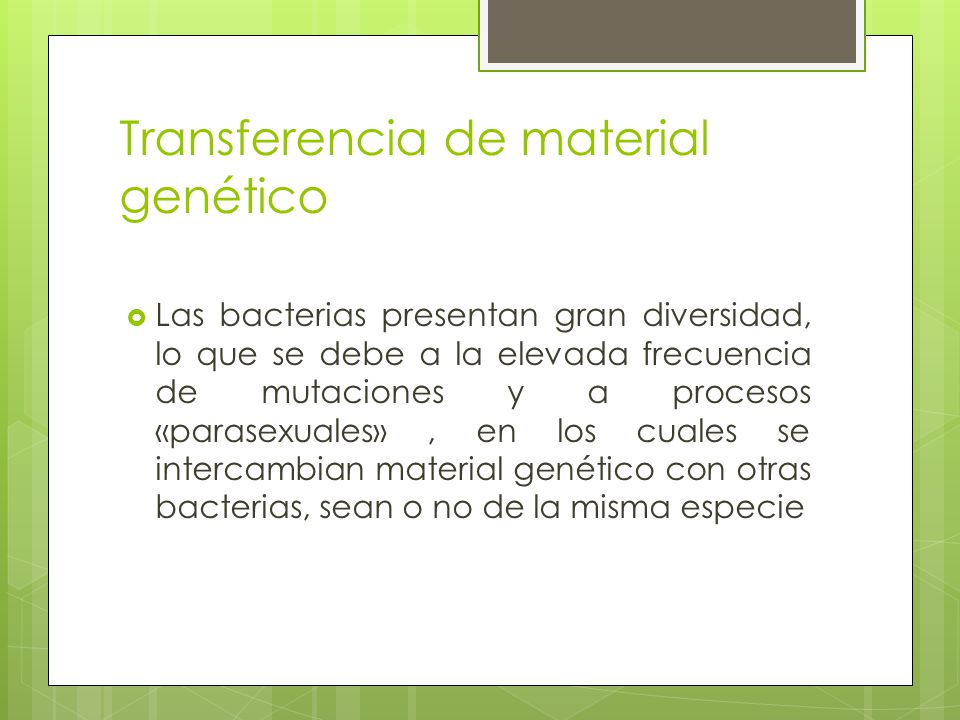 Transferencia de material genético

Las bacterias presentan gran diversidad, lo que se debe a la elevada frecuencia de mutaciones y a procesos «parasexuales» , en los cuales se intercambian material genético con otras bacterias, sean o no de la misma especie